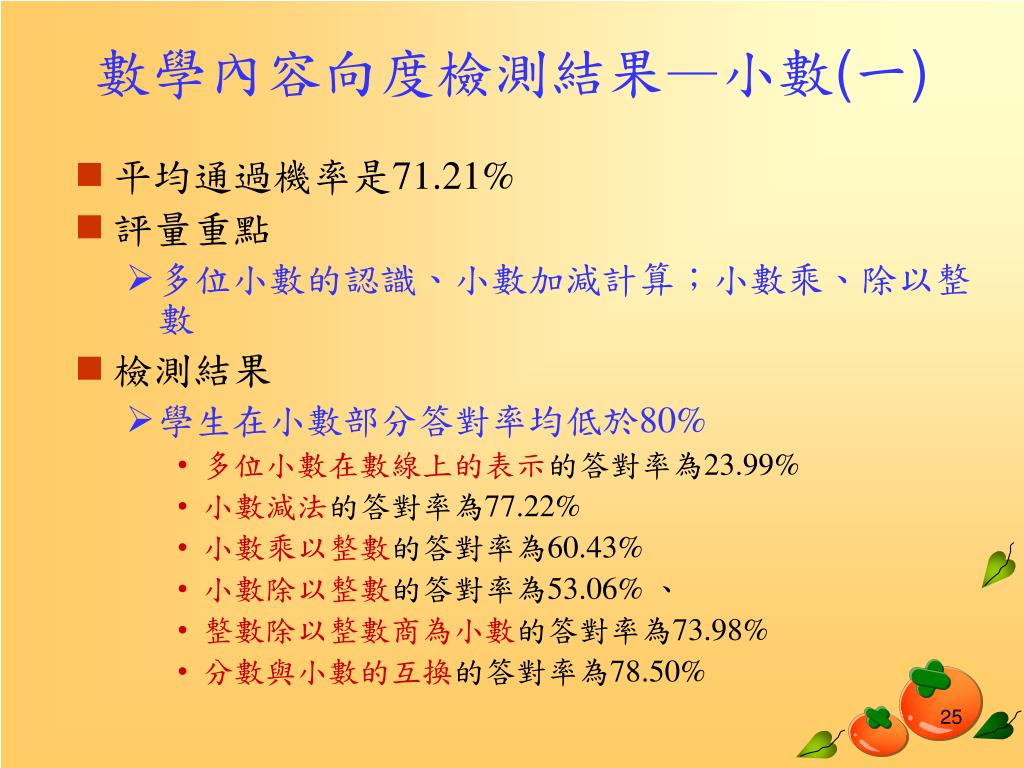 數學內容向度檢測結果—小數(一)

■ 平均通過機率是71.21%

■ 評量重點

➢ 多位小數的認識、小數加減計算；小數乘、除以整數

■ 檢測結果

➢ 學生在小數部分答對率均低於80%

• 多位小數在數線上的表示的答對率為23.99%

• 小數減法的答對率為77.22%

• 小數乘以整數的答對率為60.43%

• 小數除以整數的答對率為53.06% 、

• 整數除以整數商為小數的答對率為73.98%

• 分數與小數的互換的答對率為78.50%

25